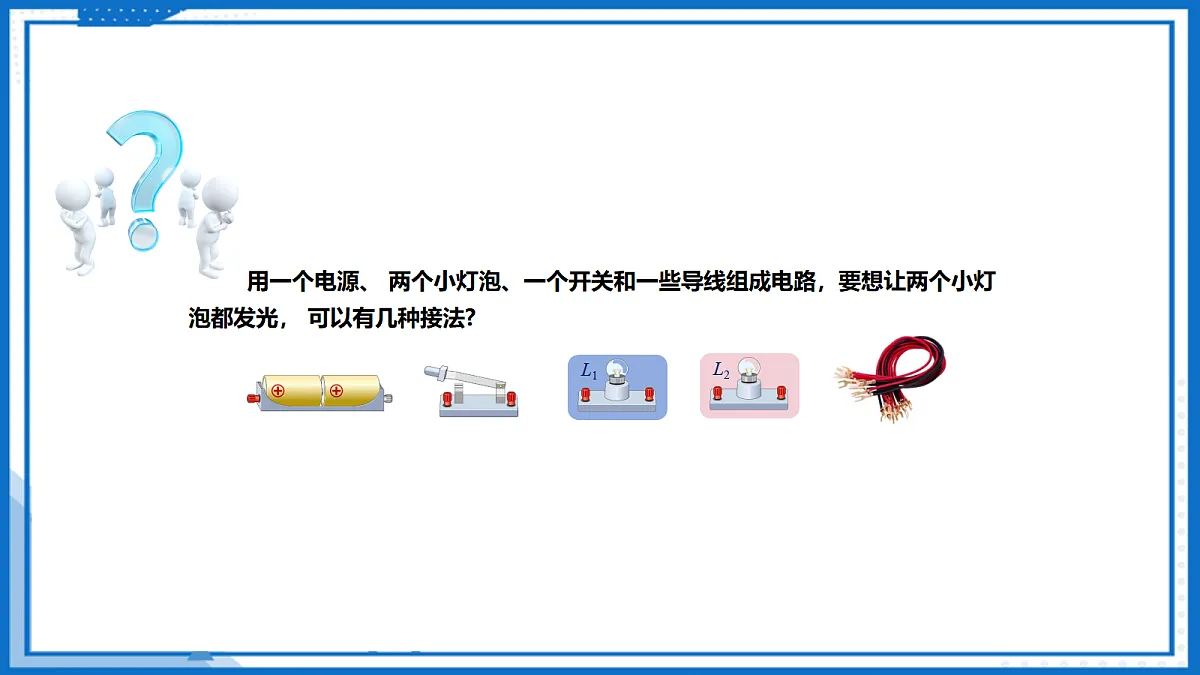 用一个电源、 两个小灯泡、一个开关和一些导线组成电路，要想让两个小灯泡都发光， 可以有几种接法？

$L_1$

$L_2$